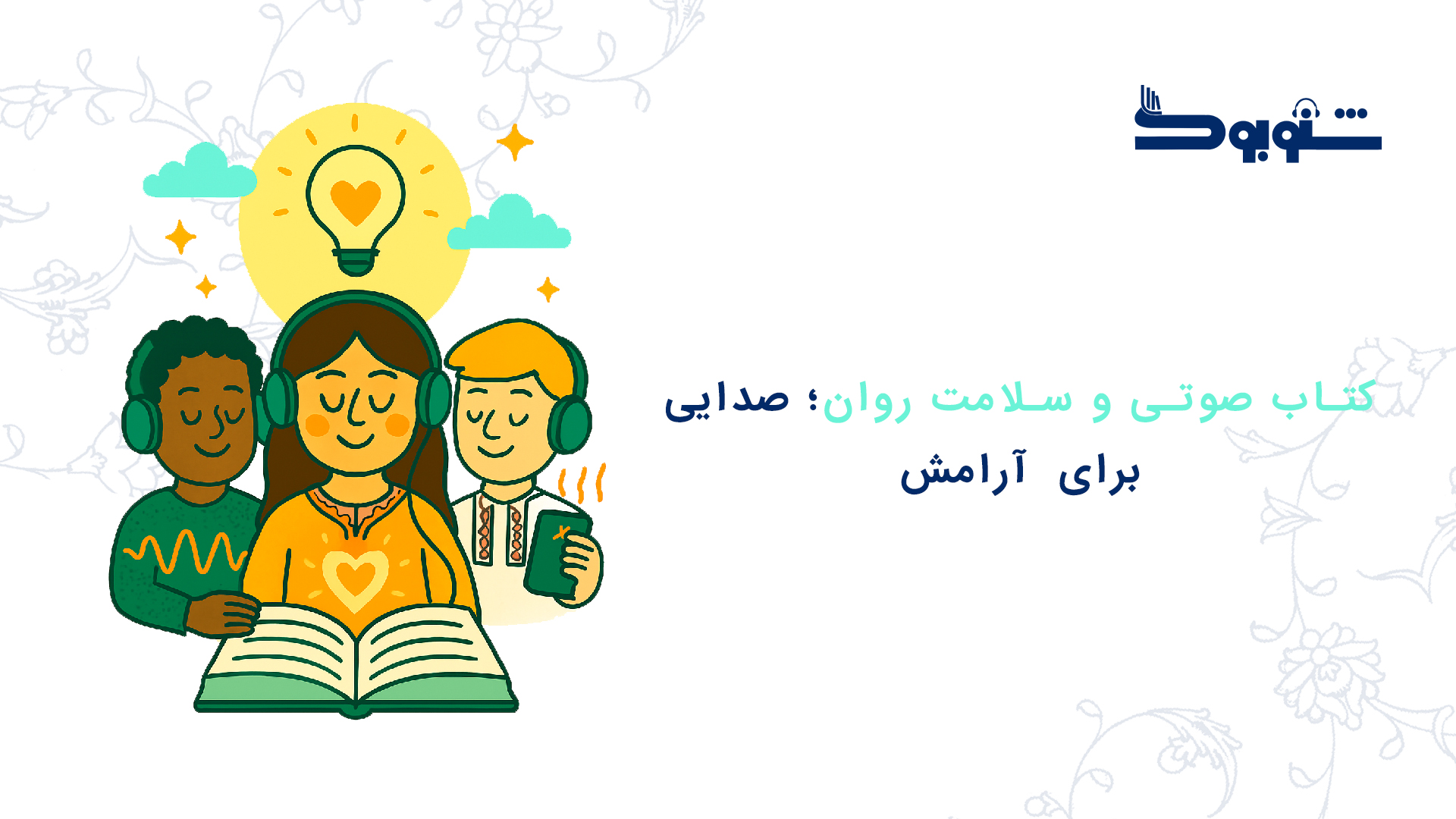 شنوبوک

کتاب صوتی و سلامت روان؛ صدایی برای آرامش